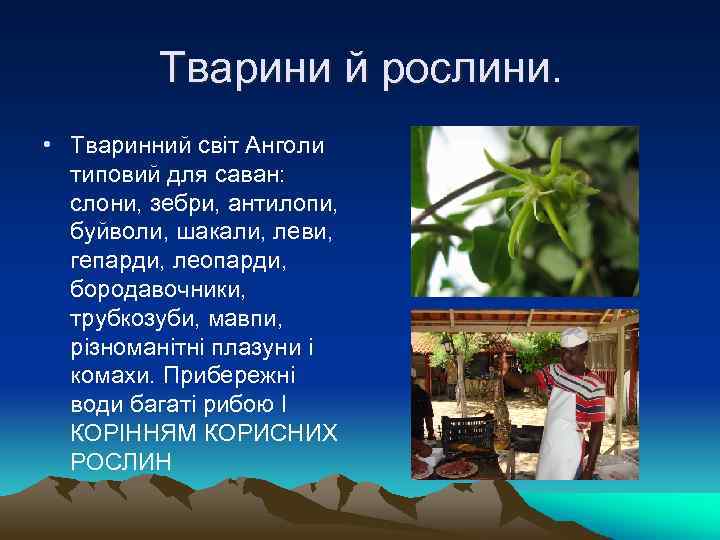 Тварини й рослини.

• Тваринний світ Анголи типовий для саван: слони, зебри, антилопи, буйволи, шакали, леви, гепарди, леопарди, бородавочники, трубкозуби, мавпи, різноманітні плазуни і комахи. Прибережні води багаті рибою І КОРІННЯМ КОРИСНИХ РОСЛИН